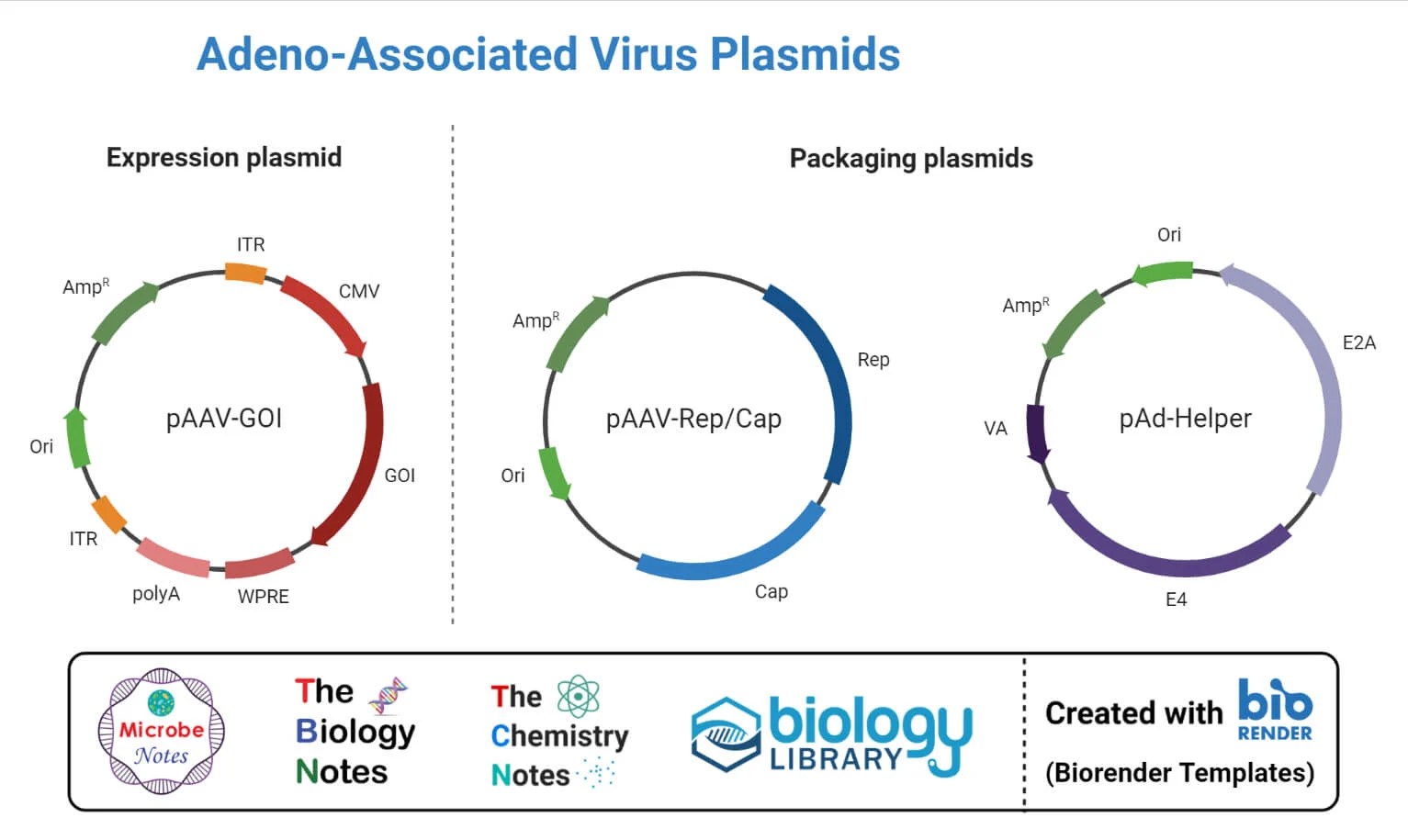 Adeno-Associated Virus Plasmids

Expression plasmid

ITR
CMV
Amp$^R$
pAAV-GOI
Ori
GOI
ITR
polyA
WPRE

Packaging plasmids

Amp$^R$
Rep
pAAV-Rep/Cap
Ori
Cap

Ori
Amp$^R$
E2A
VA
pAd-Helper
E4

Microbe Notes
The Biology Notes
The Chemistry Notes
biology LIBRARY
Created with bio RENDER
(Biorender Templates)